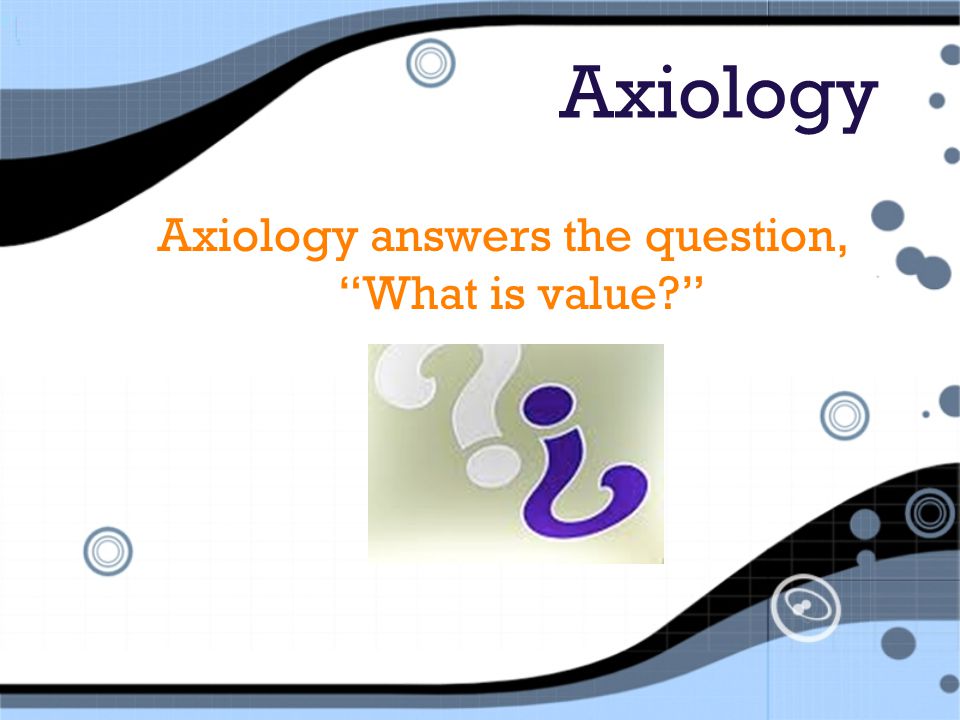 Axiology

Axiology answers the question, “What is value?”